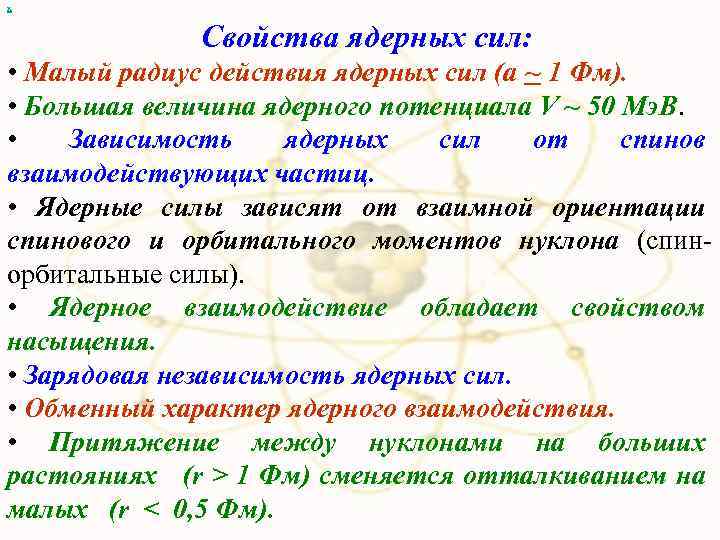 Свойства ядерных сил:

• Малый радиус действия ядерных сил (a ~ 1 Фм).

• Большая величина ядерного потенциала V ~ 50 МэВ.

• Зависимость ядерных сил от спинов взаимодействующих частиц.

• Ядерные силы зависят от взаимной ориентации спинового и орбитального моментов нуклона (спин-орбитальные силы).

• Ядерное взаимодействие обладает свойством насыщения.

• Зарядовая независимость ядерных сил.

• Обменный характер ядерного взаимодействия.

• Притяжение между нуклонами на больших растояниях (r > 1 Фм) сменяется отталкиванием на малых (r < 0,5 Фм).